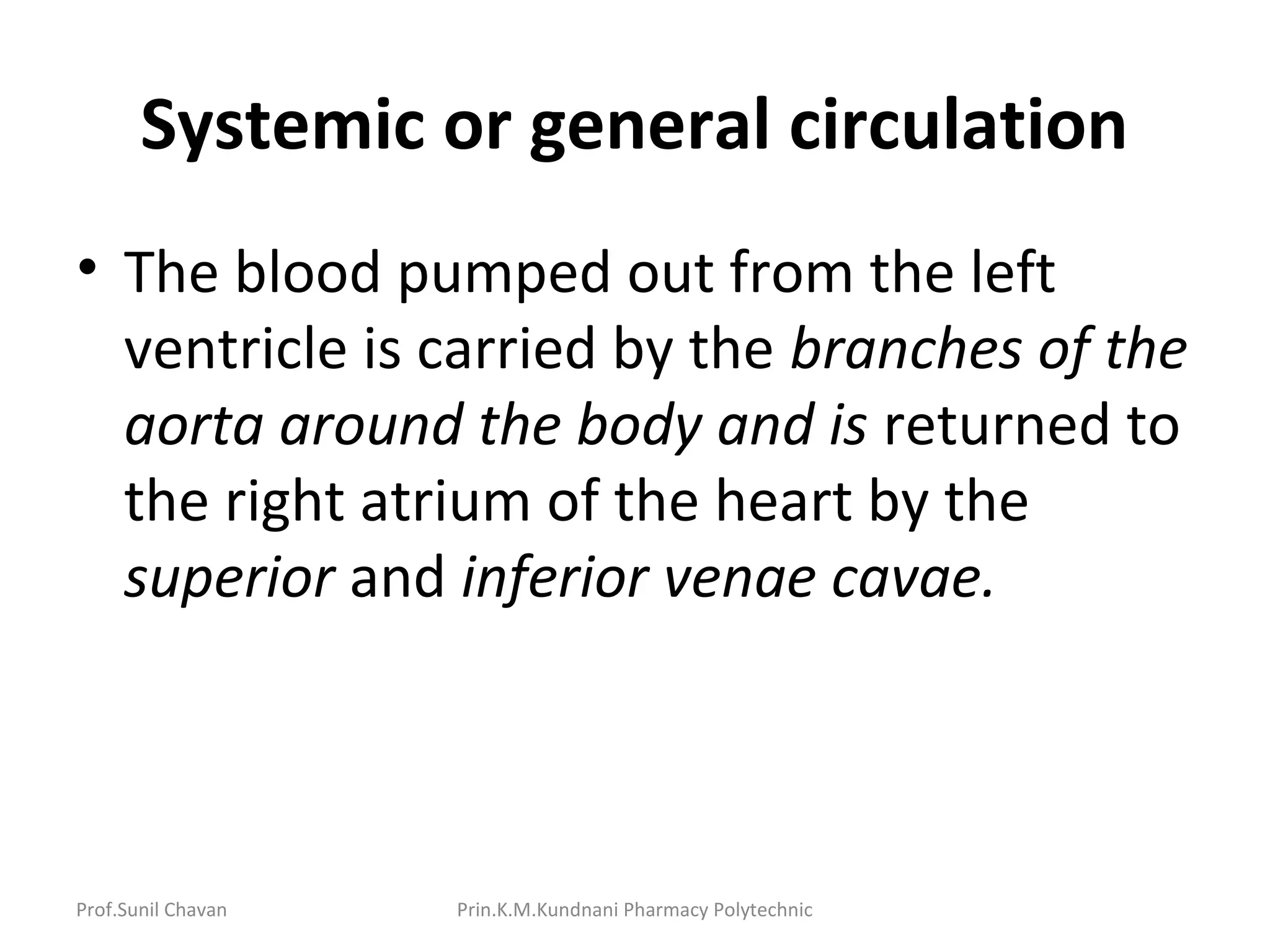 Systemic or general circulation

• The blood pumped out from the left ventricle is carried by the branches of the aorta around the body and is returned to the right atrium of the heart by the superior and inferior venae cavae.

Prof.Sunil Chavan

Prin.K.M.Kundnani Pharmacy Polytechnic